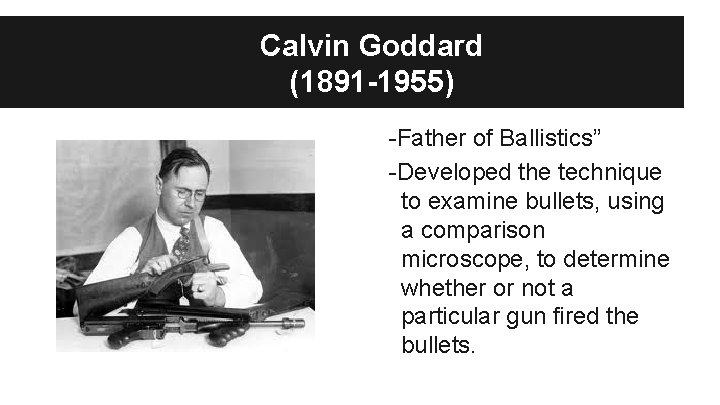 Calvin Goddard
(1891-1955)

-Father of Ballistics”

-Developed the technique to examine bullets, using a comparison microscope, to determine whether or not a particular gun fired the bullets.